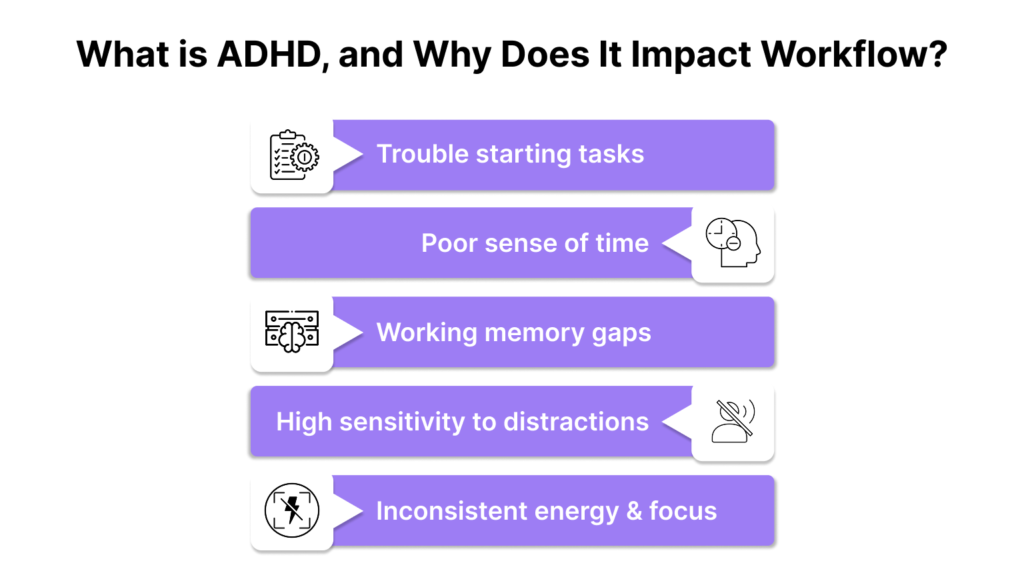 What is ADHD, and Why Does It Impact Workflow?

Trouble starting tasks

Poor sense of time

Working memory gaps

High sensitivity to distractions

Inconsistent energy & focus